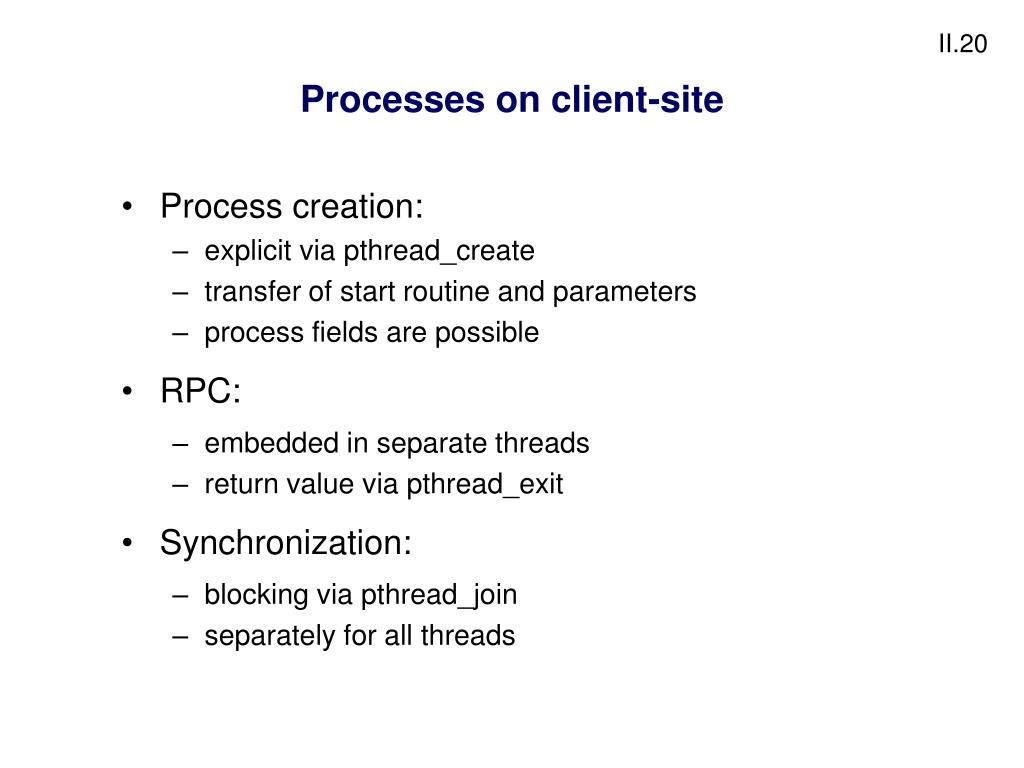 II.20

Processes on client-site

• Process creation:
– explicit via pthread_create
– transfer of start routine and parameters
– process fields are possible

• RPC:
– embedded in separate threads
– return value via pthread_exit

• Synchronization:
– blocking via pthread_join
– separately for all threads